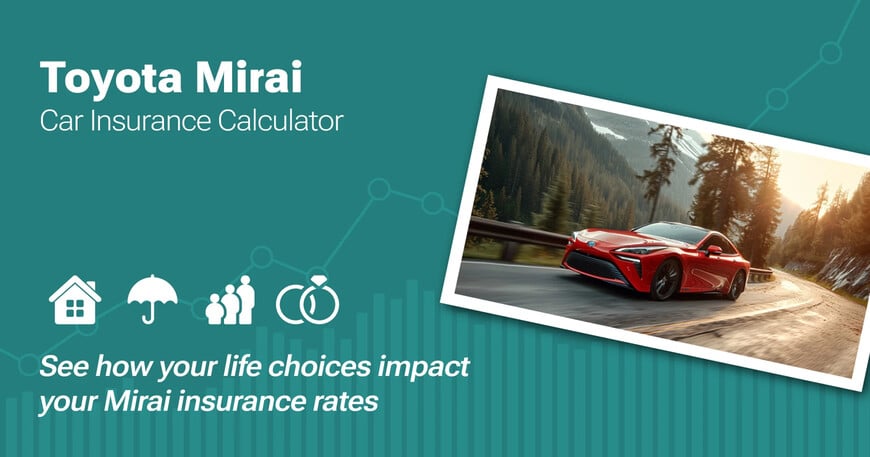 Toyota Mirai
Car Insurance Calculator

See how your life choices impact your Mirai insurance rates